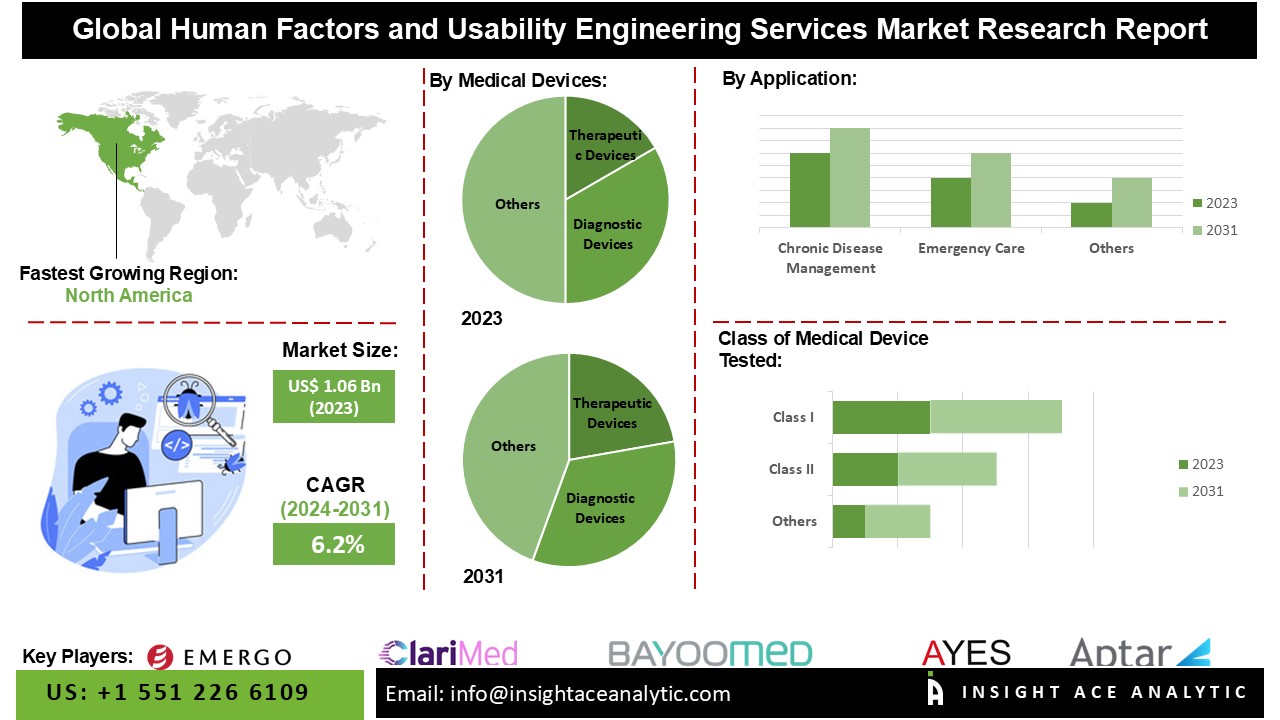 Global Human Factors and Usability Engineering Services Market Research Report

Fastest Growing Region:
North America

Market Size:
US$ 1.06 Bn (2023)

CAGR
(2024-2031)
6.2%

By Medical Devices:

Therapeutic Devices
Diagnostic Devices
Others
2023

Therapeutic Devices
Diagnostic Devices
Others
2031

By Application:

Chronic Disease Management
Emergency Care
Others
2023
2031

Class of Medical Device Tested:

Class I
Class II
Others
2023
2031

Key Players: EMERGO ClariMed BAYOOMED AYES Aptar

US: +1 551 226 6109

Email: info@insightaceanalytic.com

INSIGHT ACE ANALYTIC